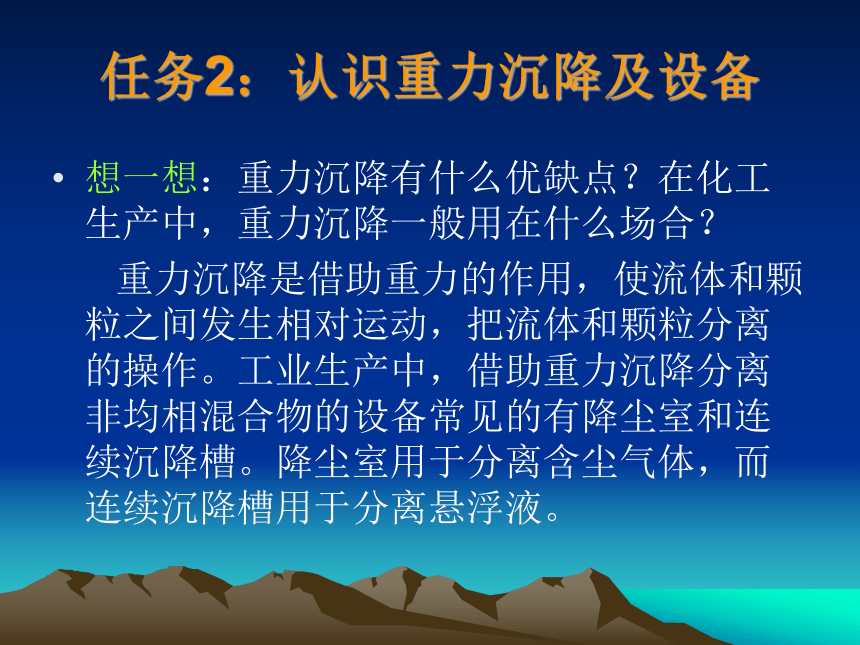 任务2：认识重力沉降及设备

• 想一想：重力沉降有什么优缺点？在化工生产中，重力沉降一般用在什么场合？

重力沉降是借助重力的作用，使流体和颗粒之间发生相对运动，把流体和颗粒分离的操作。工业生产中，借助重力沉降分离非均相混合物的设备常见的有降尘室和连续沉降槽。降尘室用于分离含尘气体，而连续沉降槽用于分离悬浮液。